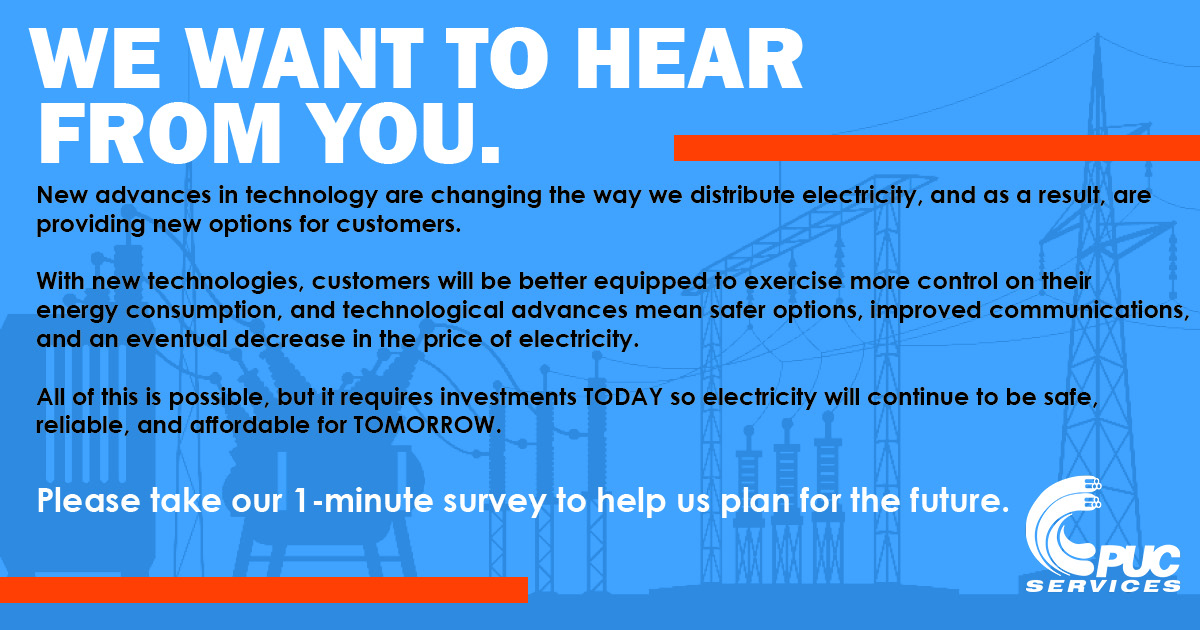 WE WANT TO HEAR FROM YOU.

New advances in technology are changing the way we distribute electricity, and as a result, are providing new options for customers.

With new technologies, customers will be better equipped to exercise more control on their energy consumption, and technological advances mean safer options, improved communications, and an eventual decrease in the price of electricity.

All of this is possible, but it requires investments TODAY so electricity will continue to be safe, reliable, and affordable for TOMORROW.

Please take our 1-minute survey to help us plan for the future.

PUC SERVICES